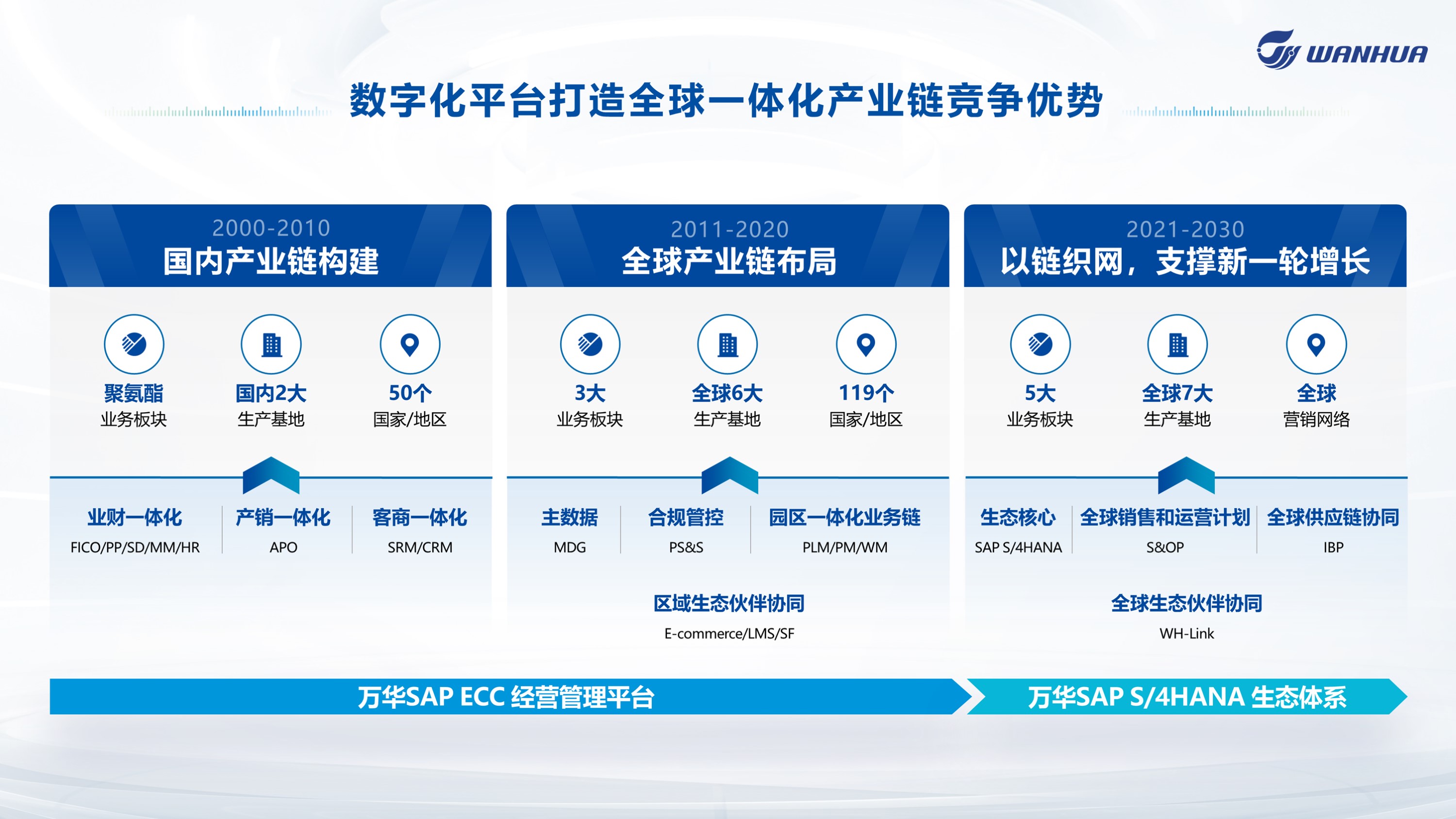 WANHUA

数字化平台打造全球一体化产业链竞争优势

2000-2010
国内产业链构建

聚氨酯
业务板块

国内2大
生产基地

50个
国家/地区

业财一体化
FICO/PP/SD/MM/HR

产销一体化
APO

客商一体化
SRM/CRM

2011-2020
全球产业链布局

3大
业务板块

全球6大
生产基地

119个
国家/地区

主数据
MDG

合规管控
PS&S

园区一体化业务链
PLM/PM/WM

区域生态伙伴协同
E-commerce/LMS/SF

2021-2030
以链织网，支撑新一轮增长

5大
业务板块

全球7大
生产基地

全球
营销网络

生态核心
SAP S/4HANA

全球销售和运营计划
S&OP

全球供应链协同
IBP

全球生态伙伴协同
WH-Link

万华SAP ECC 经营管理平台

万华SAP S/4HANA 生态体系